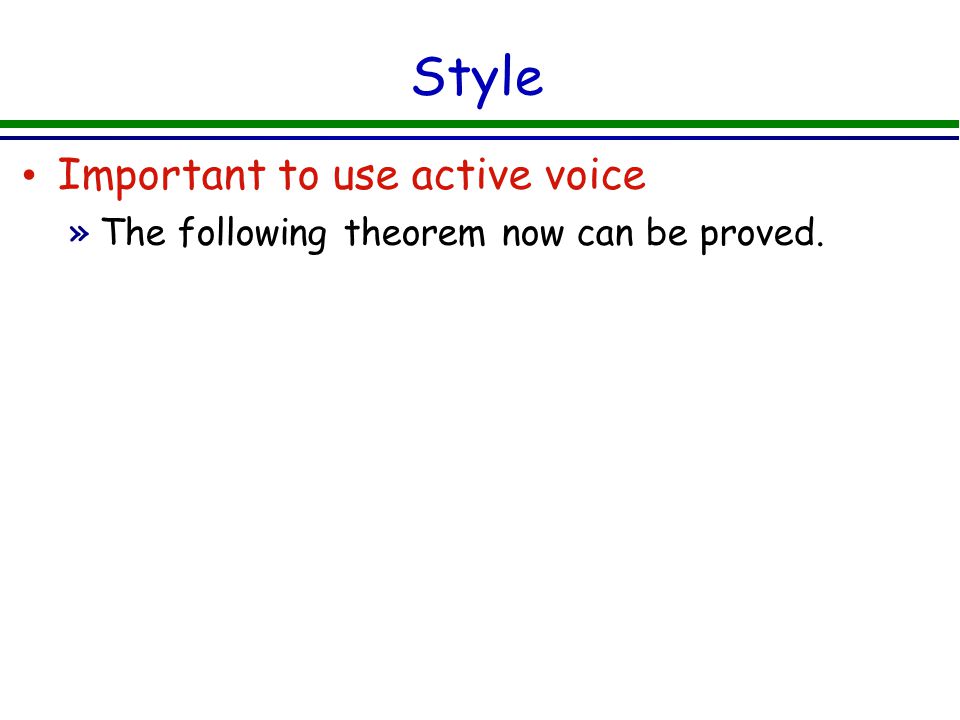 Style

• Important to use active voice
» The following theorem now can be proved.